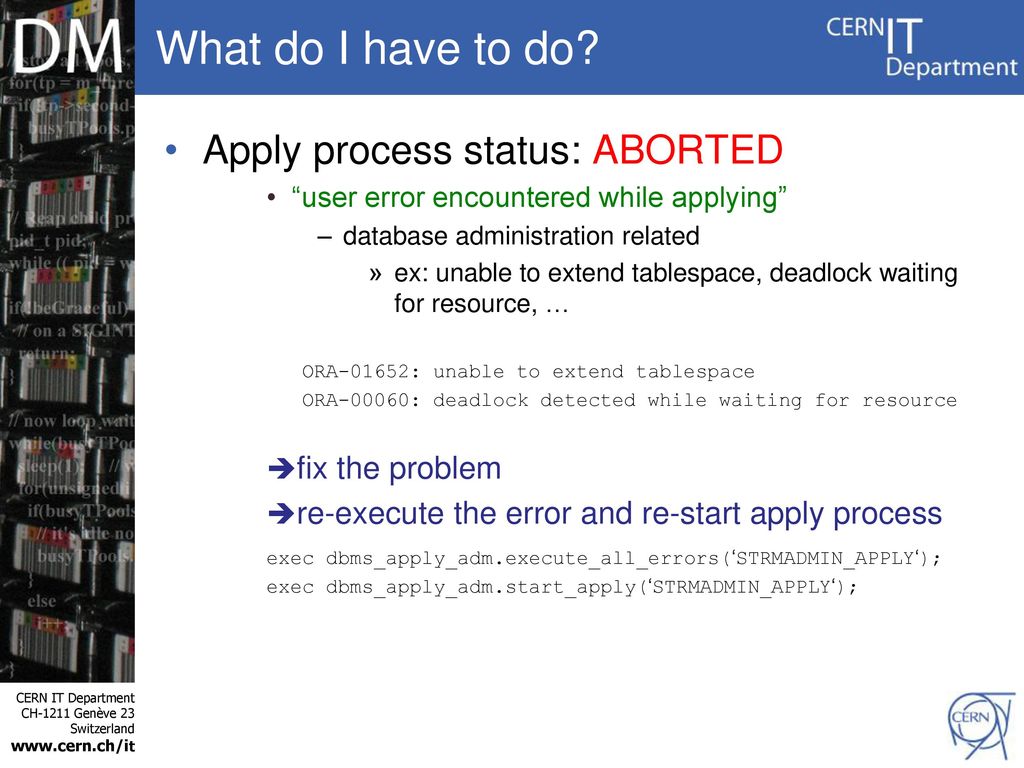 DM

What do I have to do?

CERN IT Department

• Apply process status: ABORTED

• “user error encountered while applying”

– database administration related

» ex: unable to extend tablespace, deadlock waiting for resource, …

ORA-01652: unable to extend tablespace
ORA-00060: deadlock detected while waiting for resource

➔fix the problem

➔re-execute the error and re-start apply process

exec dbms_apply_adm.execute_all_errors(‘STRMADMIN_APPLY‘);
exec dbms_apply_adm.start_apply(‘STRMADMIN_APPLY‘);

CERN IT Department
CH-1211 Genève 23
Switzerland
www.cern.ch/it

CERN